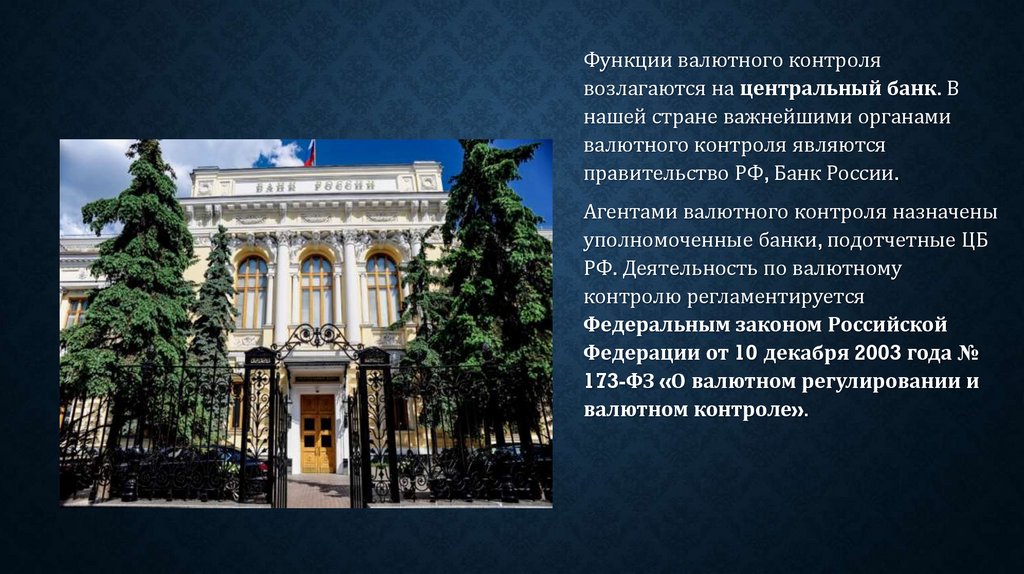 БАНК РОССИИ

Функции валютного контроля возлагаются на центральный банк. В нашей стране важнейшими органами валютного контроля являются правительство РФ, Банк России.

Агентами валютного контроля назначены уполномоченные банки, подотчетные ЦБ РФ. Деятельность по валютному контролю регламентируется Федеральным законом Российской Федерации от 10 декабря 2003 года № 173-ФЗ «О валютном регулировании и валютном контроле».